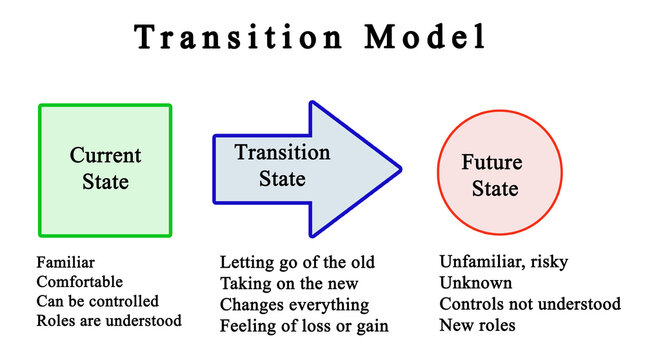 Transition Model

Current State

Transition State

Future State

Familiar
Comfortable
Can be controlled
Roles are understood

Letting go of the old
Taking on the new
Changes everything
Feeling of loss or gain

Unfamiliar, risky
Unknown
Controls not understood
New roles